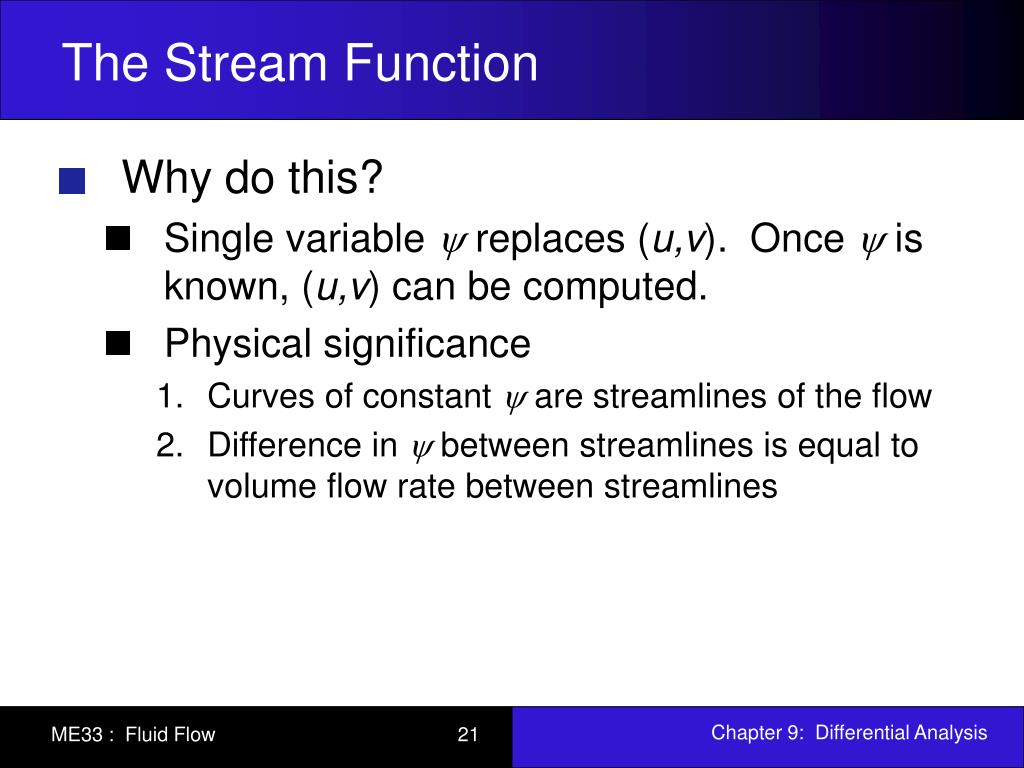 The Stream Function

Why do this?

Single variable $\psi$ replaces ($u,v$). Once $\psi$ is known, ($u,v$) can be computed.

Physical significance

1. Curves of constant $\psi$ are streamlines of the flow
2. Difference in $\psi$ between streamlines is equal to volume flow rate between streamlines

ME33 : Fluid Flow

21

Chapter 9: Differential Analysis